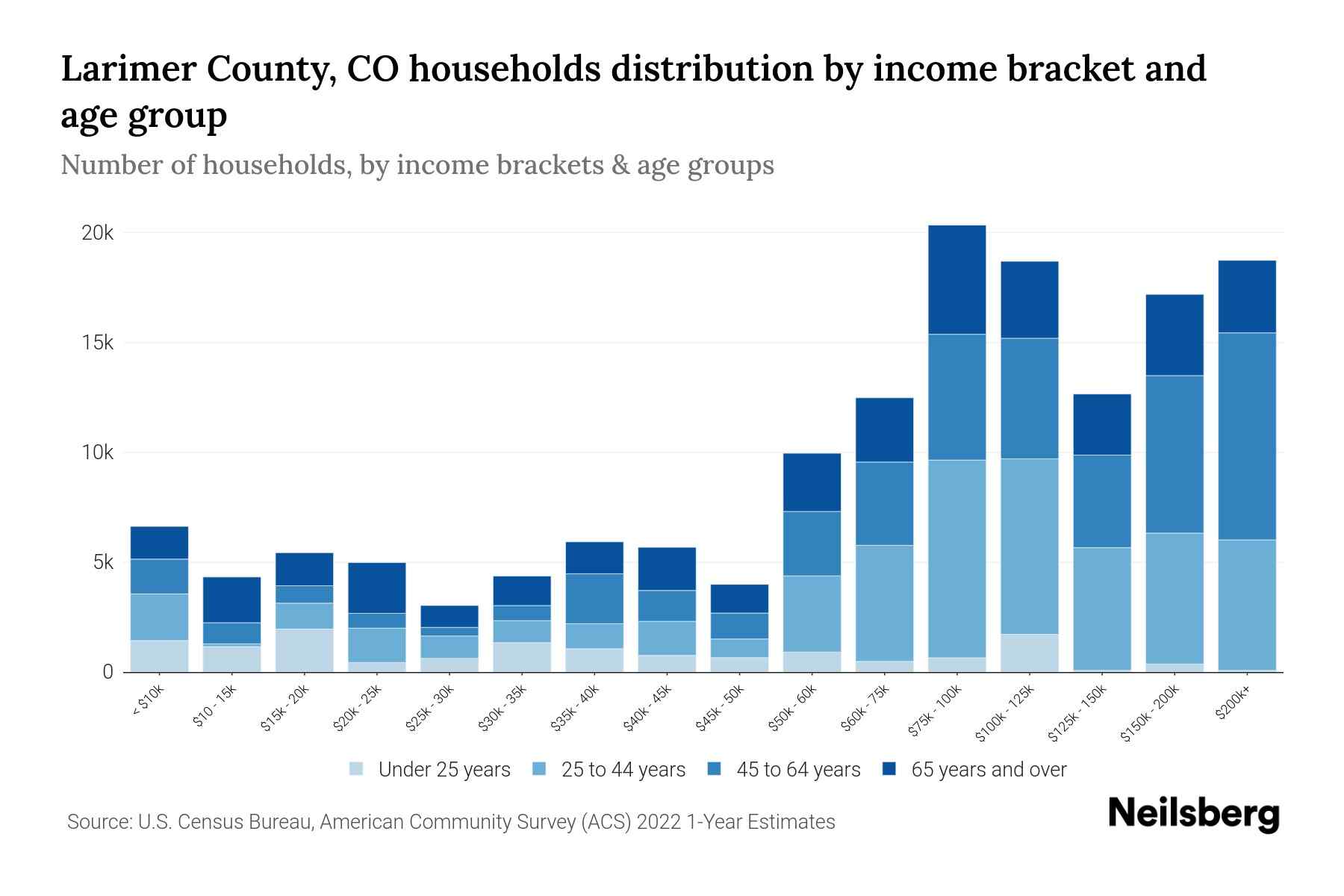 Larimer County, CO households distribution by income bracket and age group

Number of households, by income brackets & age groups

20k
15k
10k
5k
0

< $10k
$10 - 15k
$15k - 20k
$20k - 25k
$25k - 30k
$30k - 35k
$35k - 40k
$40k - 45k
$45k - 50k
$50k - 60k
$60k - 75k
$75k - 100k
$100k - 125k
$125k - 150k
$150k - 200k
$200k+

Under 25 years
25 to 44 years
45 to 64 years
65 years and over

Source: U.S. Census Bureau, American Community Survey (ACS) 2022 1-Year Estimates

Neilsberg